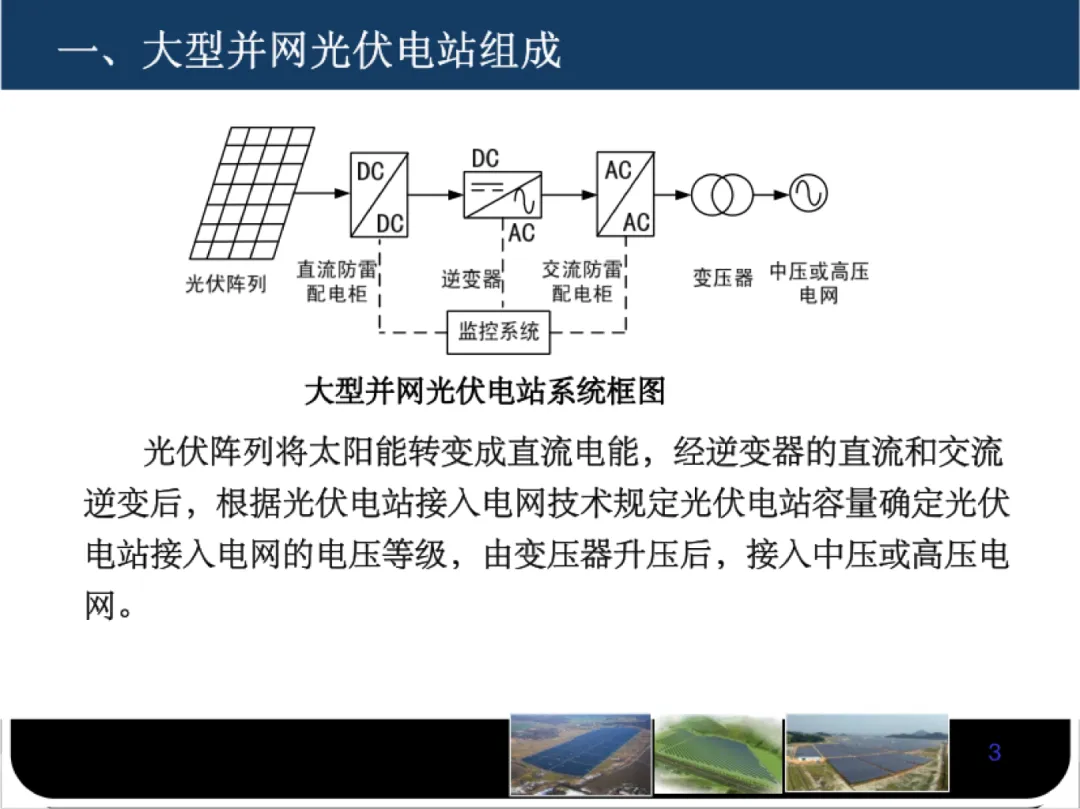 一、大型并网光伏电站组成

DC
DC
DC
AC
AC
AC

光伏阵列
直流防雷配电柜
逆变器
交流防雷配电柜
变压器
中压或高压电网
监控系统

大型并网光伏电站系统框图

光伏阵列将太阳能转变成直流电能，经逆变器的直流和交流逆变后，根据光伏电站接入电网技术规定光伏电站容量确定光伏电站接入电网的电压等级，由变压器升压后，接入中压或高压电网。

3